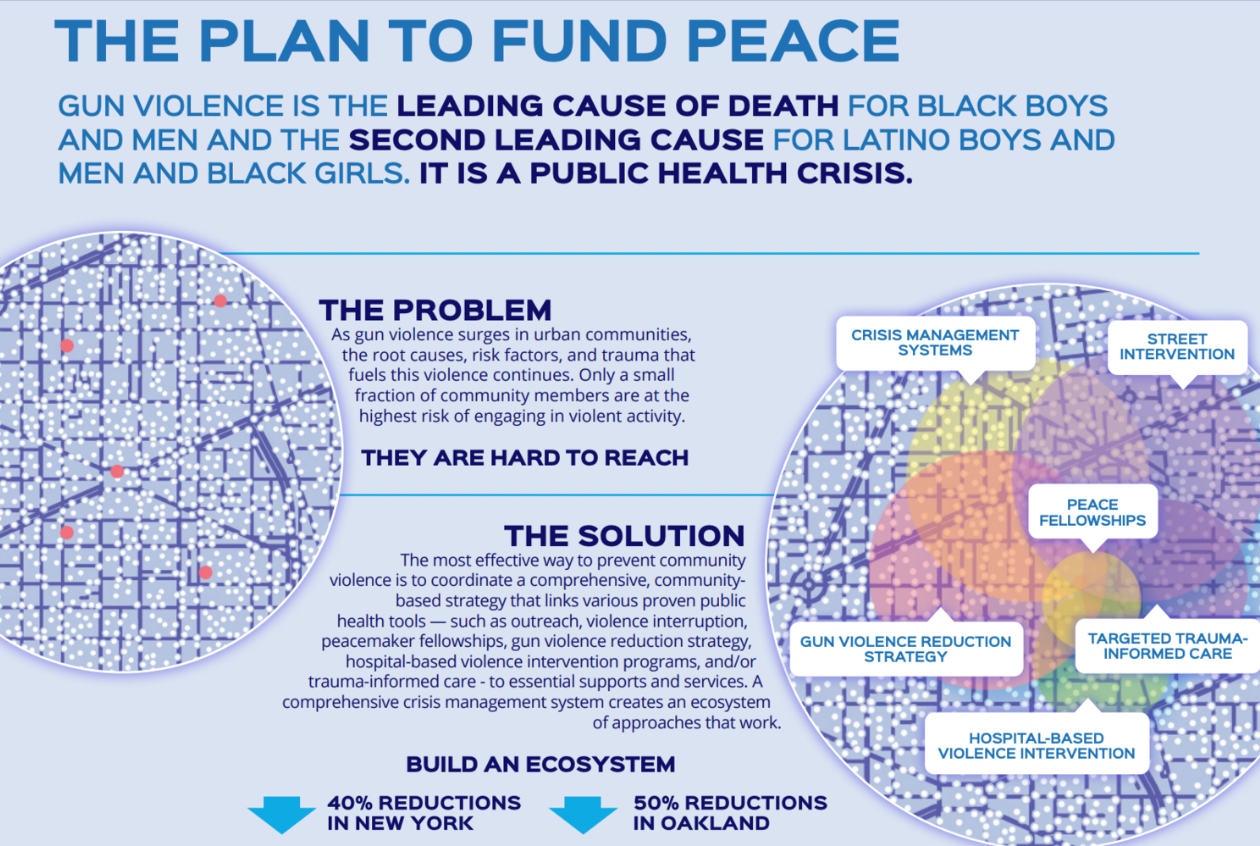 THE PLAN TO FUND PEACE

GUN VIOLENCE IS THE LEADING CAUSE OF DEATH FOR BLACK BOYS AND MEN AND THE SECOND LEADING CAUSE FOR LATINO BOYS AND MEN AND BLACK GIRLS. IT IS A PUBLIC HEALTH CRISIS.

THE PROBLEM
As gun violence surges in urban communities, the root causes, risk factors, and trauma that fuels this violence continues. Only a small fraction of community members are at the highest risk of engaging in violent activity.

THEY ARE HARD TO REACH

THE SOLUTION
The most effective way to prevent community violence is to coordinate a comprehensive, community-based strategy that links various proven public health tools — such as outreach, violence interruption, peacemaker fellowships, gun violence reduction strategy, hospital-based violence intervention programs, and/or trauma-informed care - to essential supports and services. A comprehensive crisis management system creates an ecosystem of approaches that work.

BUILD AN ECOSYSTEM

40% REDUCTIONS IN NEW YORK

50% REDUCTIONS IN OAKLAND

CRISIS MANAGEMENT SYSTEMS

STREET INTERVENTION

PEACE FELLOWSHIPS

GUN VIOLENCE REDUCTION STRATEGY

TARGETED TRAUMA-INFORMED CARE

HOSPITAL-BASED VIOLENCE INTERVENTION